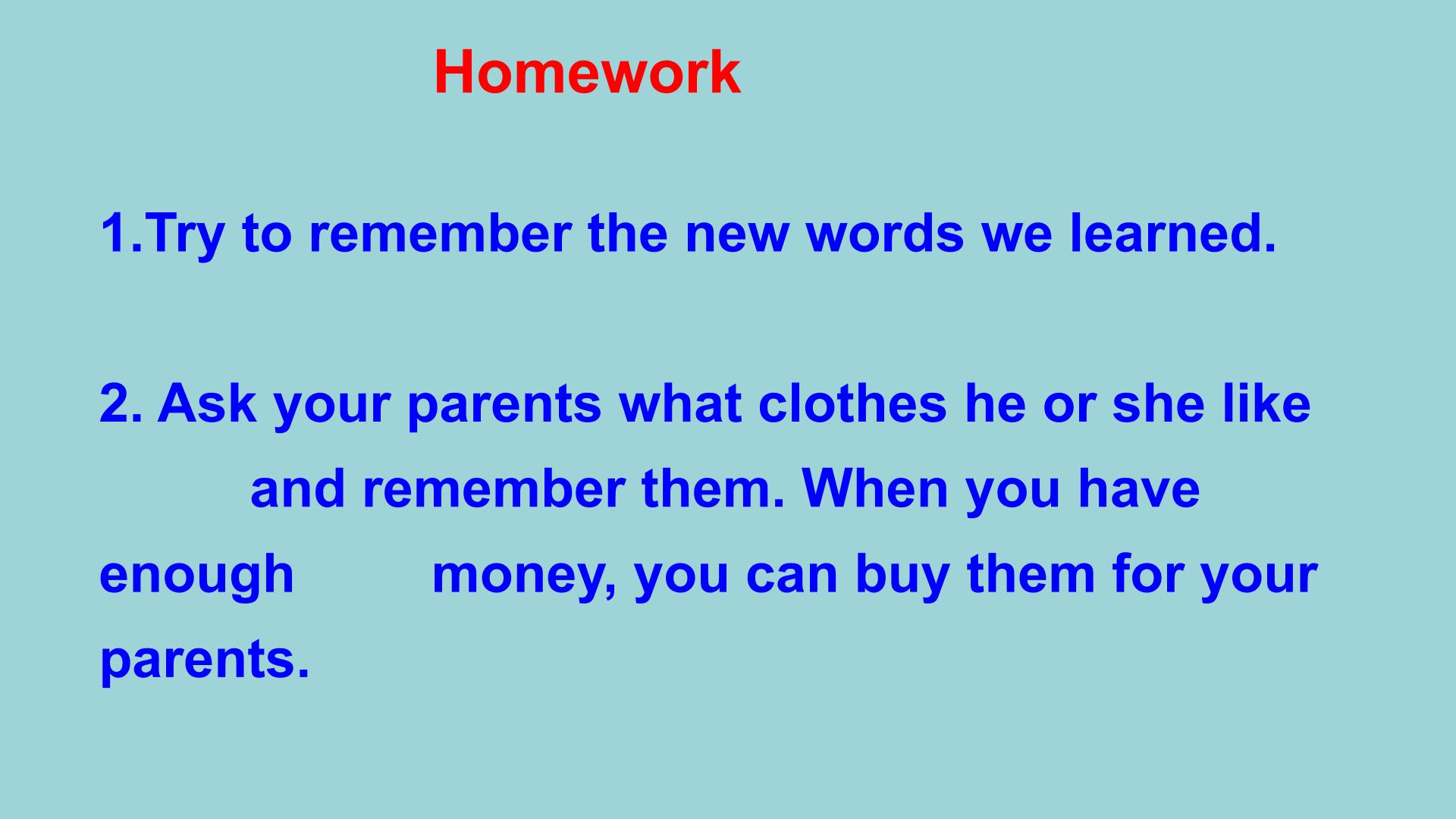 Homework

1.Try to remember the new words we learned.

2. Ask your parents what clothes he or she like and remember them. When you have enough money, you can buy them for your parents.